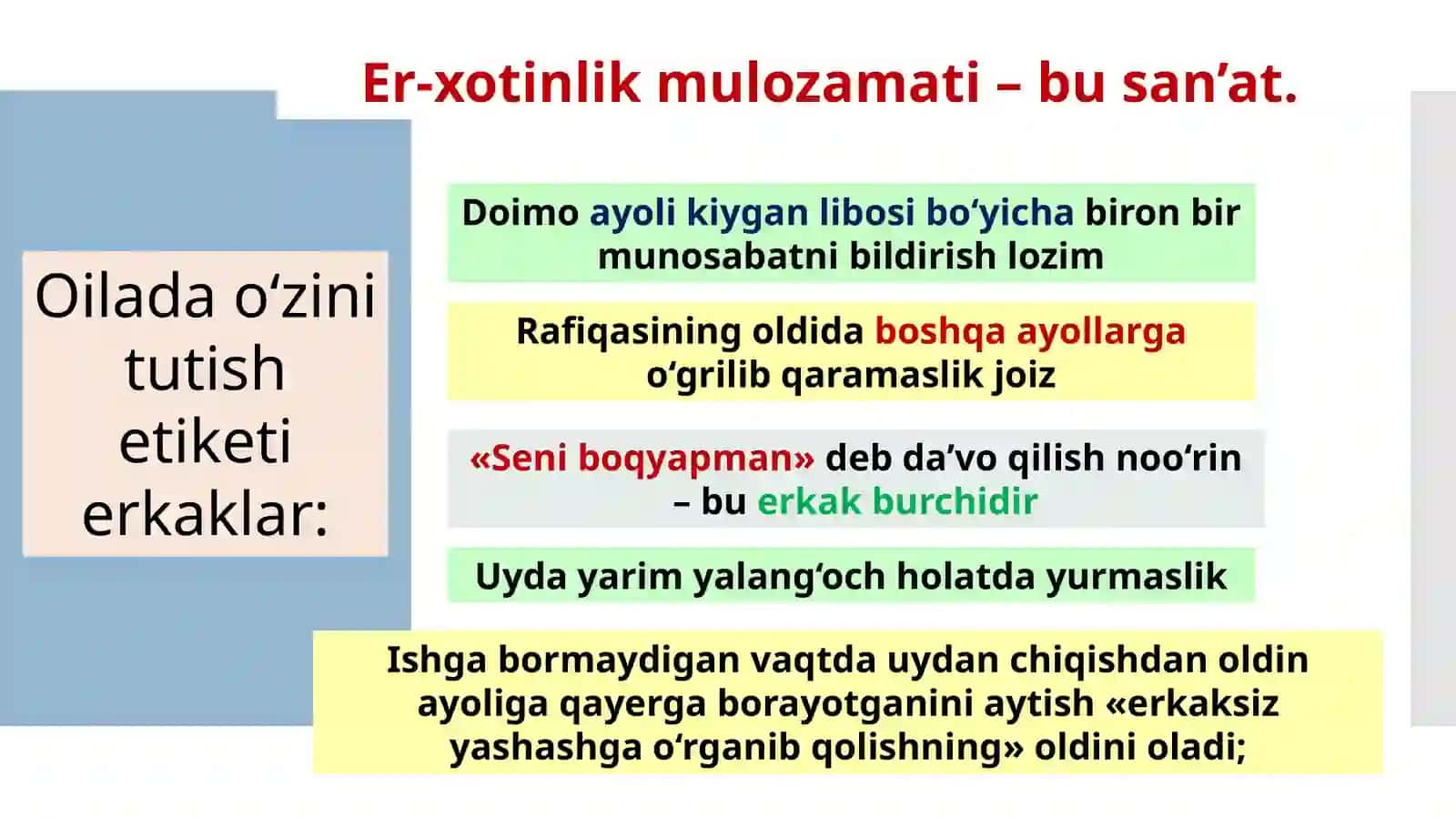 Er-xotinlik mulozamati – bu san’at.

Oilada o‘zini tutish etiketi erkaklar:

Doimo ayoli kiygan libosi bo‘yicha biron bir munosabatni bildirish lozim

Rafiqasining oldida boshqa ayollarga o‘grilib qaramaslik joiz

«Seni boqyapman» deb da’vo qilish noo‘rin – bu erkak burchidir

Uyda yarim yalang‘och holatda yurmaslik

Ishga bormaydigan vaqtda uydan chiqishdan oldin ayoliga qayerga borayotganini aytish «erkaksiz yashashga o‘rganib qolishning» oldini oladi;